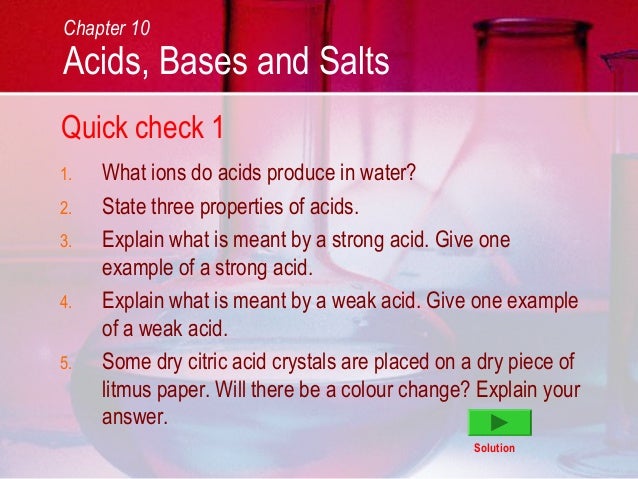 Chapter 10
Acids, Bases and Salts

Quick check 1

1. What ions do acids produce in water?
2. State three properties of acids.
3. Explain what is meant by a strong acid. Give one example of a strong acid.
4. Explain what is meant by a weak acid. Give one example of a weak acid.
5. Some dry citric acid crystals are placed on a dry piece of litmus paper. Will there be a colour change? Explain your answer.

Solution